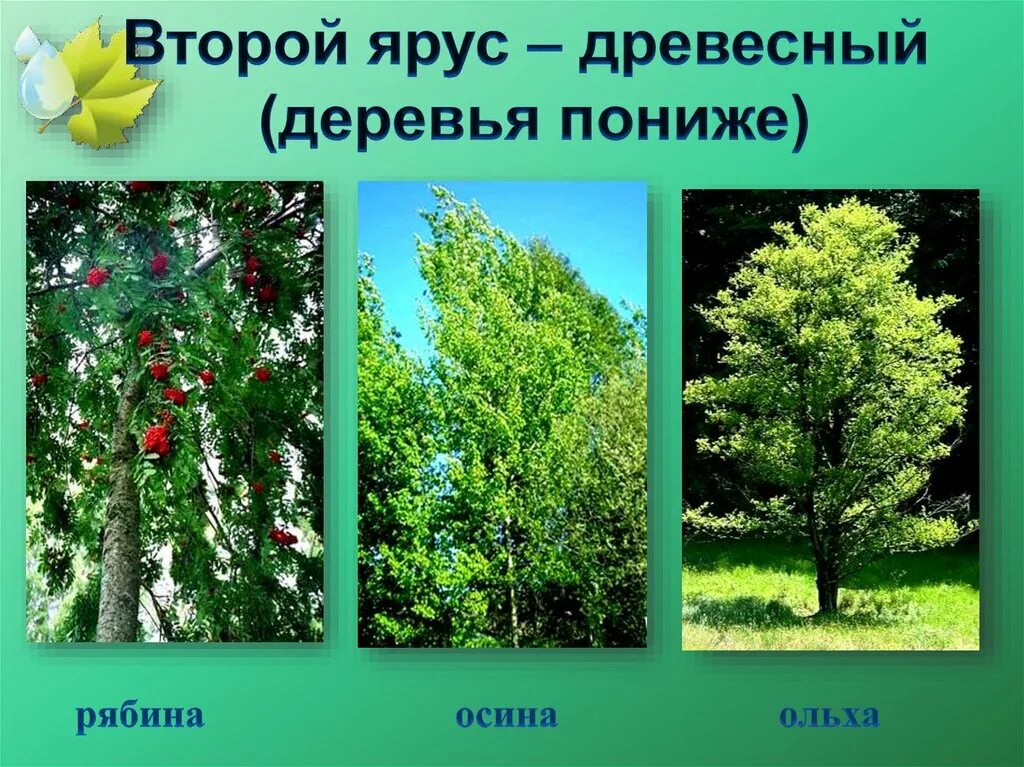 Второй ярус – древесный (деревья пониже)

рябина

осина

ольха